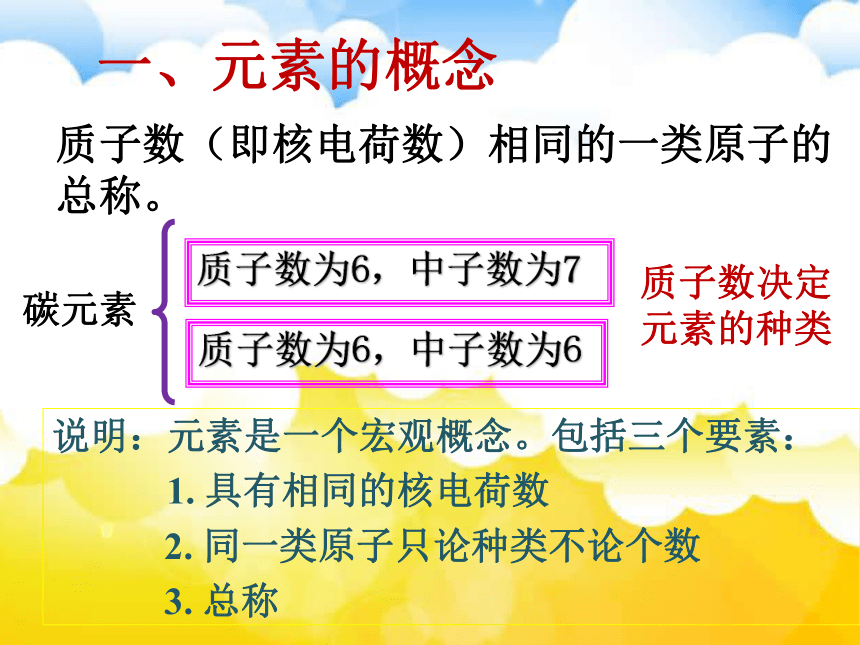 一、元素的概念

质子数（即核电荷数）相同的一类原子的总称。

碳元素

质子数为6，中子数为7

质子数为6，中子数为6

质子数决定元素的种类

说明：元素是一个宏观概念。包括三个要素：

1. 具有相同的核电荷数

2. 同一类原子只论种类不论个数

3. 总称